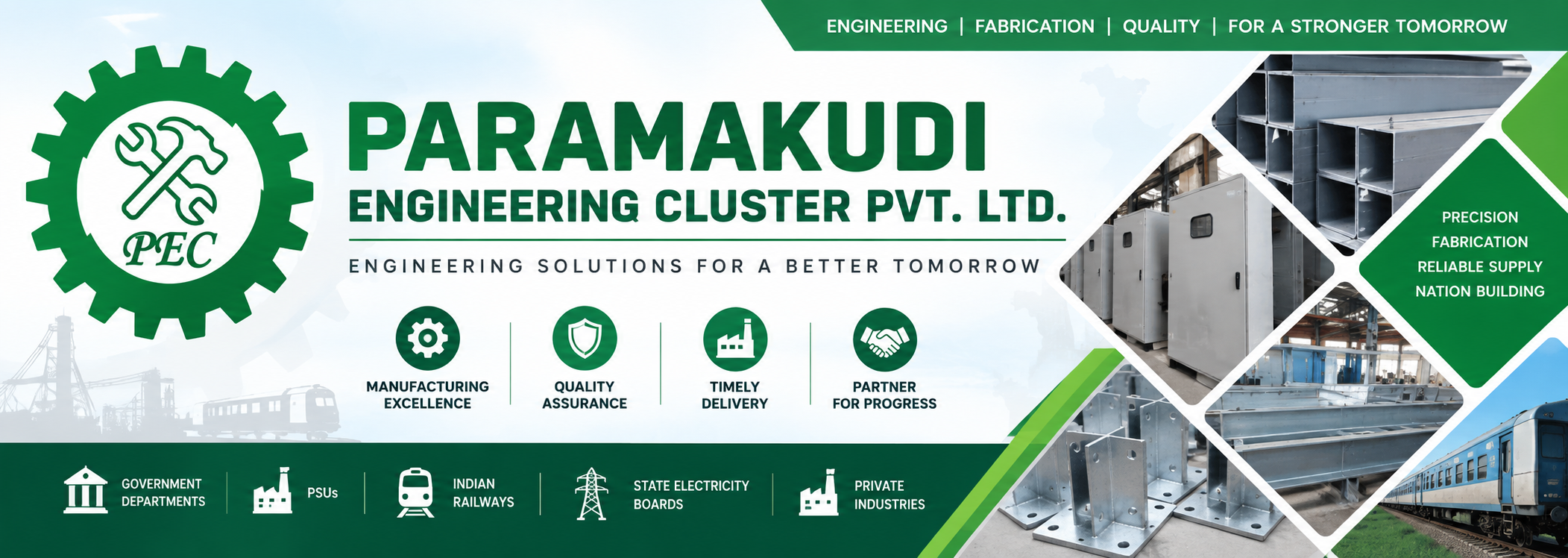 ENGINEERING | FABRICATION | QUALITY | FOR A STRONGER TOMORROW

PEC

PARAMAKUDI
ENGINEERING CLUSTER PVT. LTD.

ENGINEERING SOLUTIONS FOR A BETTER TOMORROW

MANUFACTURING EXCELLENCE

QUALITY ASSURANCE

TIMELY DELIVERY

PARTNER FOR PROGRESS

PRECISION
FABRICATION
RELIABLE SUPPLY
NATION BUILDING

GOVERNMENT DEPARTMENTS

PSUs

INDIAN RAILWAYS

STATE ELECTRICITY BOARDS

PRIVATE INDUSTRIES